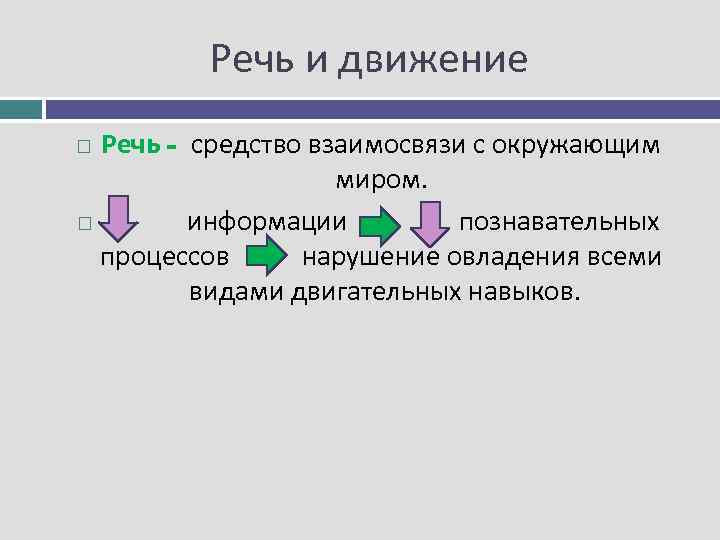 Речь и движение

□ Речь - средство взаимосвязи с окружающим миром.

□ информации познавательных процессов нарушение овладения всеми видами двигательных навыков.